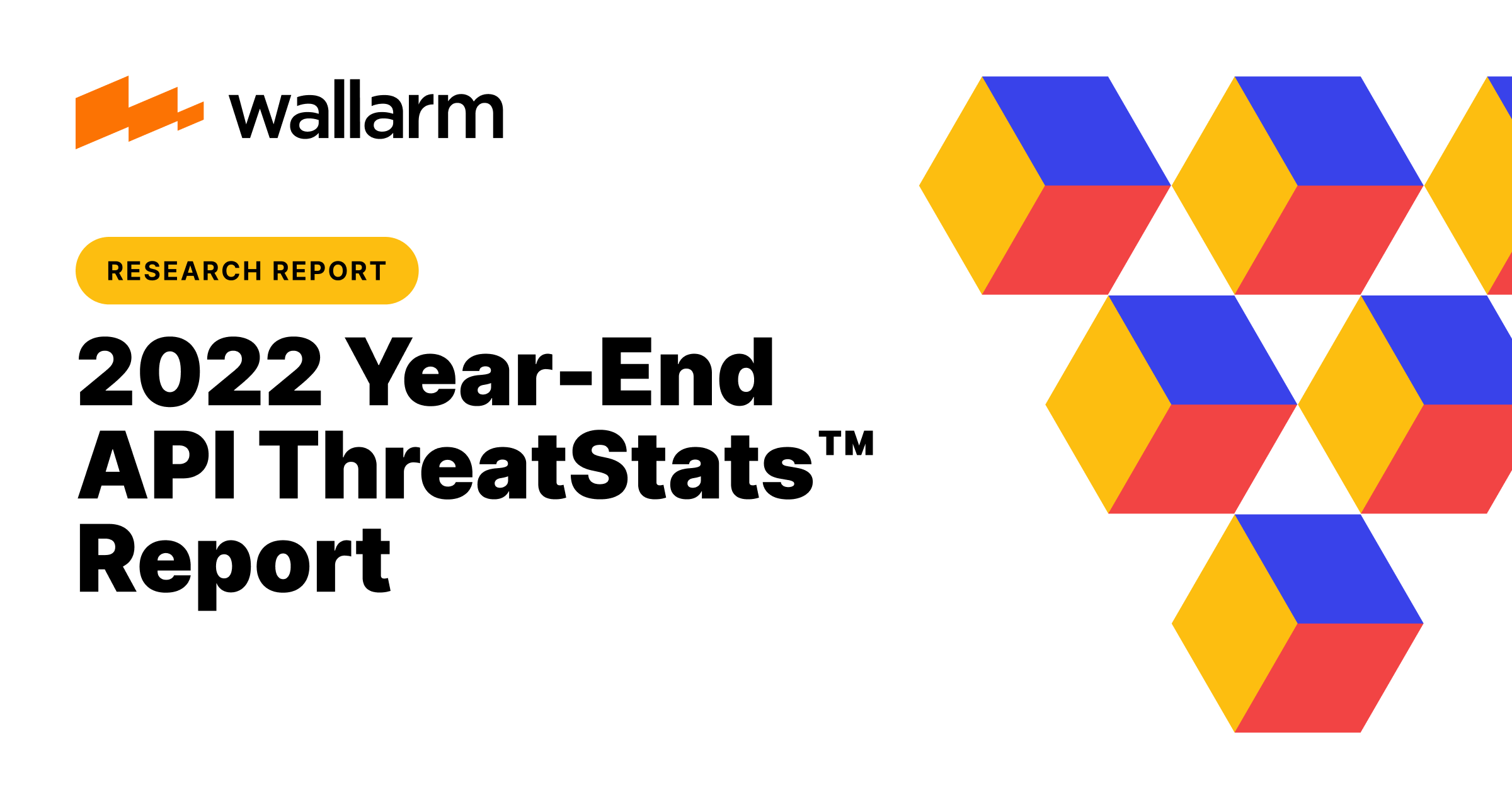 wallarm

RESEARCH REPORT

2022 Year-End API ThreatStats™ Report